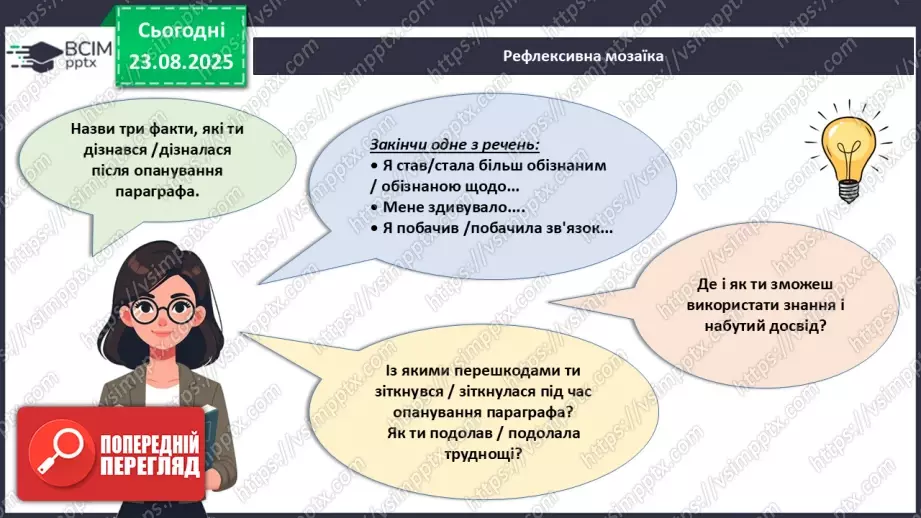 ВСІМ pptx

Сьогодні 23.08.2025

Рефлексивна мозаїка

Назви три факти, які ти дізнався /дізналася після опанування параграфа.

Закінчи одне з речень:
• Я став/стала більш обізнаним / обізнаною щодо…
• Мене здивувало….
• Я побачив /побачила зв'язок…

Де і як ти зможеш використати знання і набутий досвід?

Із якими перешкодами ти зіткнувся / зіткнулася під час опанування параграфа? Як ти подолав / подолала труднощі?

ПОПЕРЕДНІЙ ПЕРЕГЛЯД

https://vsimpptx.com